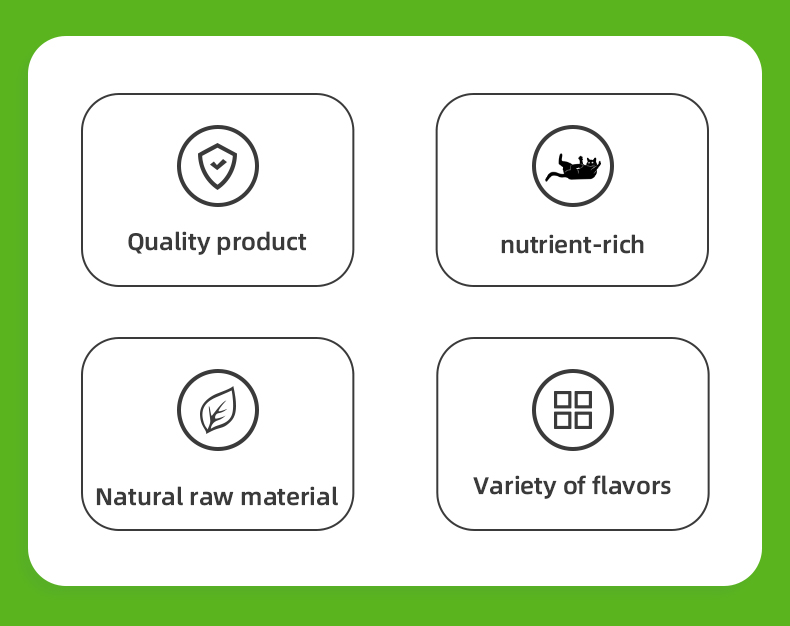 Quality product

nutrient-rich

Natural raw material

Variety of flavors